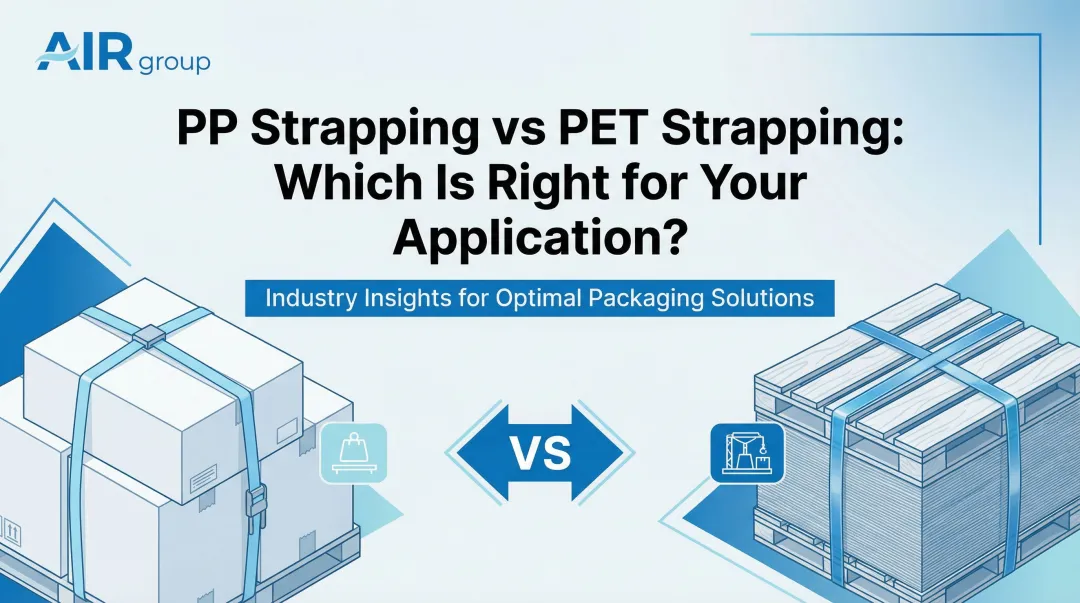 AIR group

PP Strapping vs PET Strapping: Which Is Right for Your Application?

Industry Insights for Optimal Packaging Solutions

VS